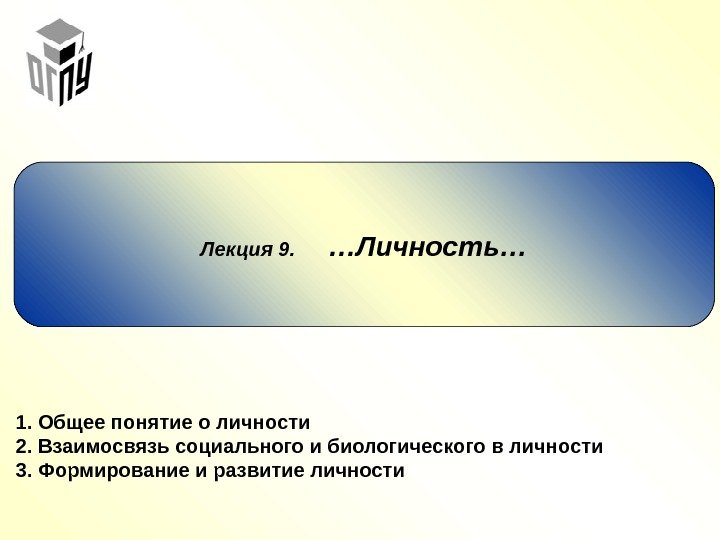 ОГПУ

Лекция 9. …Личность…

1. Общее понятие о личности
2. Взаимосвязь социального и биологического в личности
3. Формирование и развитие личности